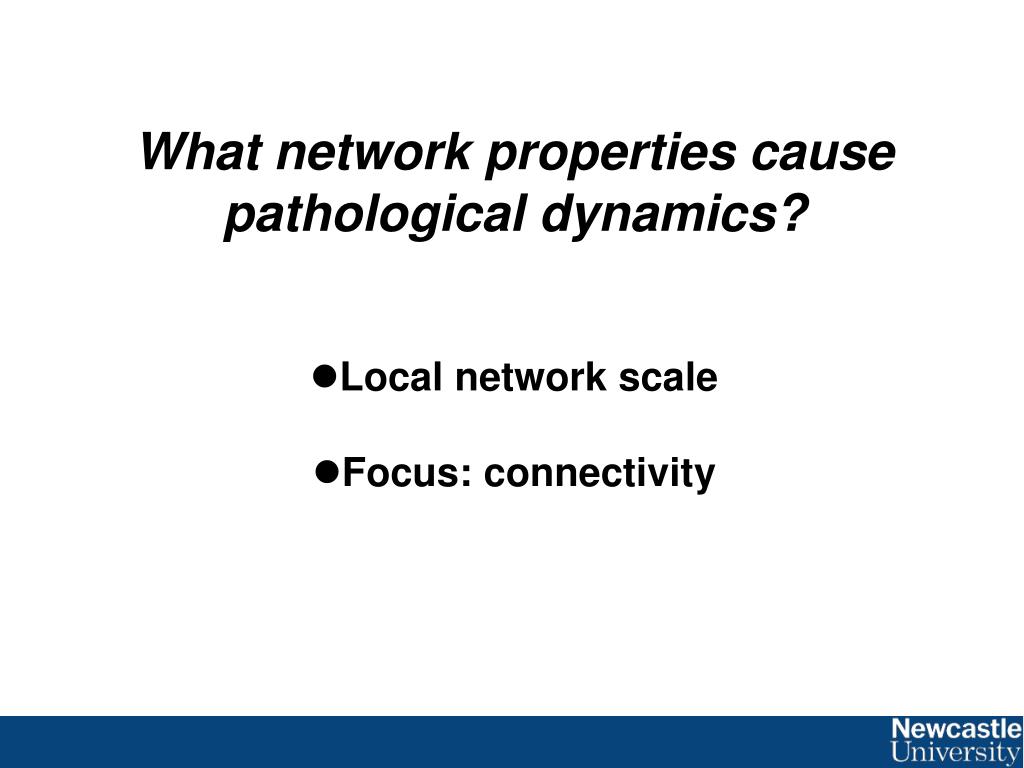 What network properties cause pathological dynamics?

●Local network scale

●Focus: connectivity

Newcastle
University